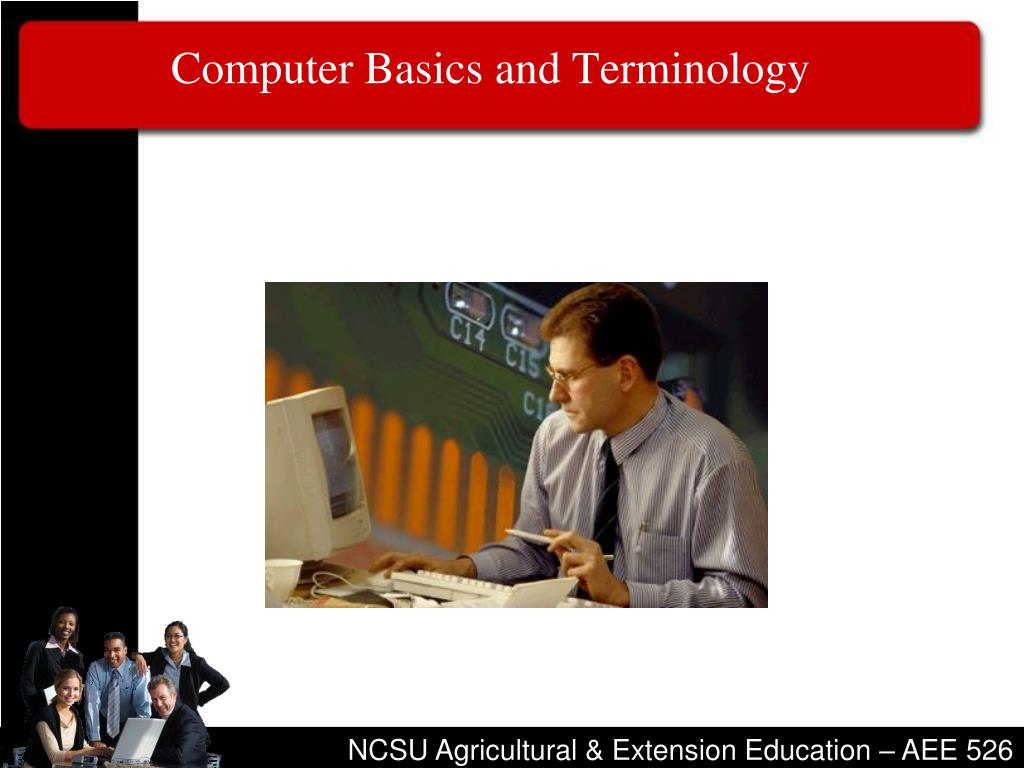 Computer Basics and Terminology

C14 C15 C1

NCSU Agricultural & Extension Education – AEE 526